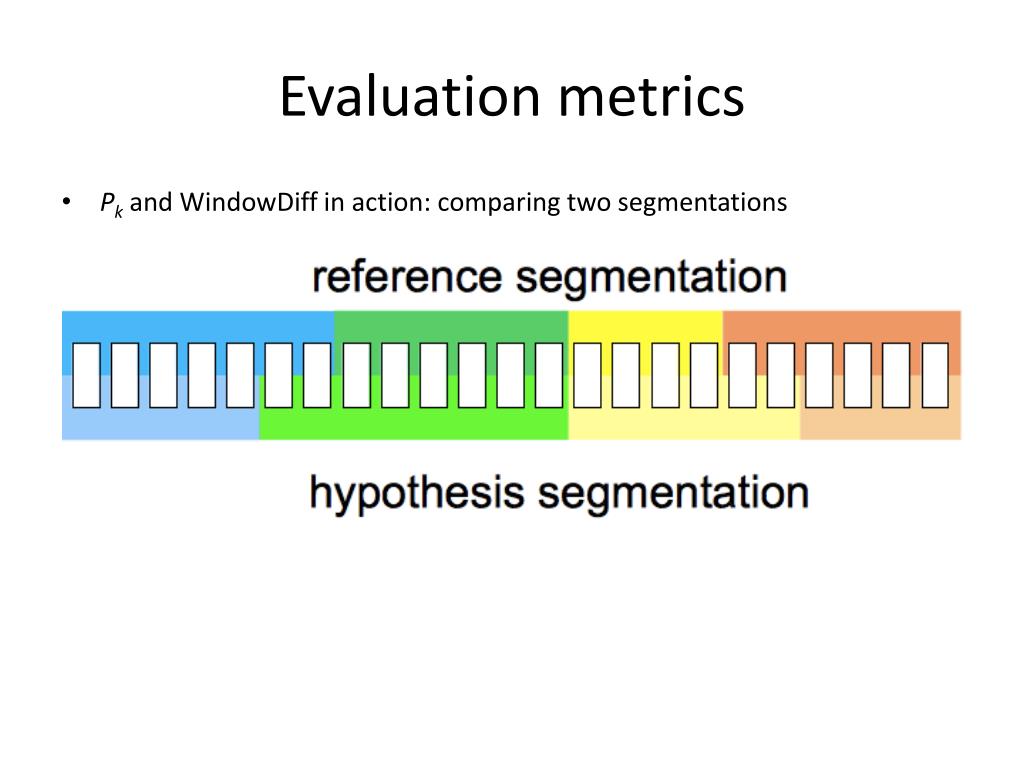 Evaluation metrics

• $P_k$ and WindowDiff in action: comparing two segmentations

reference segmentation

hypothesis segmentation